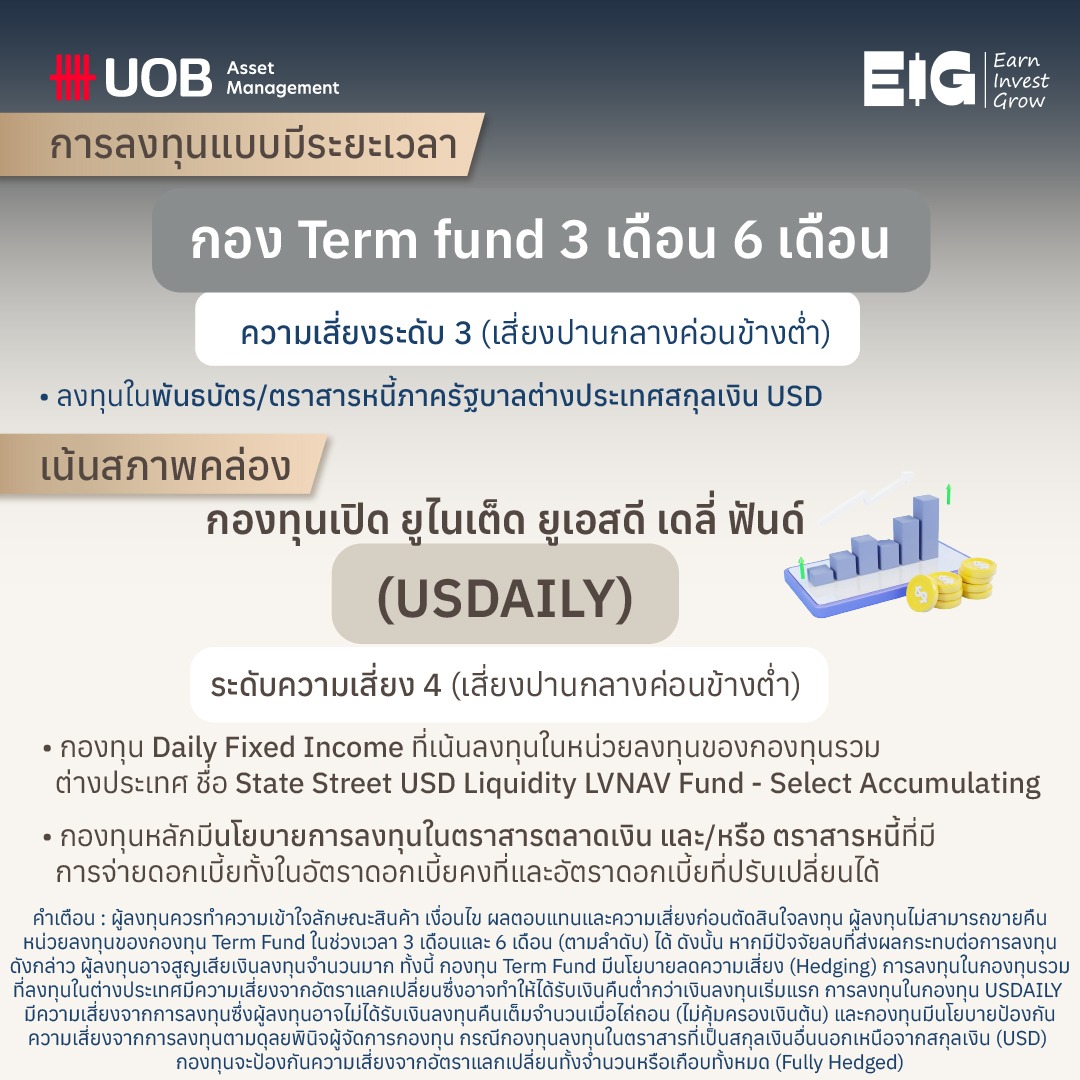 UOB Asset Management

EIG Earn Invest Grow

การลงทุนแบบมีระยะเวลา

กอง Term fund 3 เดือน 6 เดือน

ความเสี่ยงระดับ 3 (เสี่ยงปานกลางค่อนข้างต่ำ)

• ลงทุนในพันธบัตร/ตราสารหนี้ภาครัฐบาลต่างประเทศสกุลเงิน USD

เน้นสภาพคล่อง

กองทุนเปิด ยูไนเต็ด ยูเอสดี เดลี่ ฟันด์

(USDAILY)

ระดับความเสี่ยง 4 (เสี่ยงปานกลางค่อนข้างต่ำ)

• กองทุน Daily Fixed Income ที่เน้นลงทุนในหน่วยลงทุนของกองทุนรวมต่างประเทศ ชื่อ State Street USD Liquidity LVNAV Fund - Select Accumulating

• กองทุนหลักมีนโยบายการลงทุนในตราสารตลาดเงิน และ/หรือ ตราสารหนี้ที่มีการจ่ายดอกเบี้ยทั้งในอัตราดอกเบี้ยคงที่และอัตราดอกเบี้ยที่ปรับเปลี่ยนได้

คำเตือน : ผู้ลงทุนควรทำความเข้าใจลักษณะสินค้า เงื่อนไข ผลตอบแทนและความเสี่ยงก่อนตัดสินใจลงทุน ผู้ลงทุนไม่สามารถขายคืนหน่วยลงทุนของกองทุน Term Fund ในช่วงเวลา 3 เดือนและ 6 เดือน (ตามลำดับ) ได้ ดังนั้น หากมีปัจจัยลบที่ส่งผลกระทบต่อการลงทุนดังกล่าว ผู้ลงทุนอาจสูญเสียเงินลงทุนจำนวนมาก ทั้งนี้ กองทุน Term Fund มีนโยบายลดความเสี่ยง (Hedging) การลงทุนในกองทุนรวมที่ลงทุนในต่างประเทศมีความเสี่ยงจากอัตราแลกเปลี่ยนซึ่งอาจทำให้ได้รับเงินคืนต่ำกว่าเงินลงทุนเริ่มแรก การลงทุนในกองทุน USDAILY มีความเสี่ยงจากการลงทุนซึ่งผู้ลงทุนอาจไม่ได้รับเงินลงทุนคืนเต็มจำนวนเมื่อไถ่ถอน (ไม่คุ้มครองเงินต้น) และกองทุนมีนโยบายป้องกันความเสี่ยงจากการลงทุนตามดุลยพินิจผู้จัดการกองทุน กรณีกองทุนลงทุนในตราสารที่เป็นสกุลเงินอื่นนอกเหนือจากสกุลเงิน (USD) กองทุนจะป้องกันความเสี่ยงจากอัตราแลกเปลี่ยนทั้งจำนวนหรือเกือบทั้งหมด (Fully Hedged)